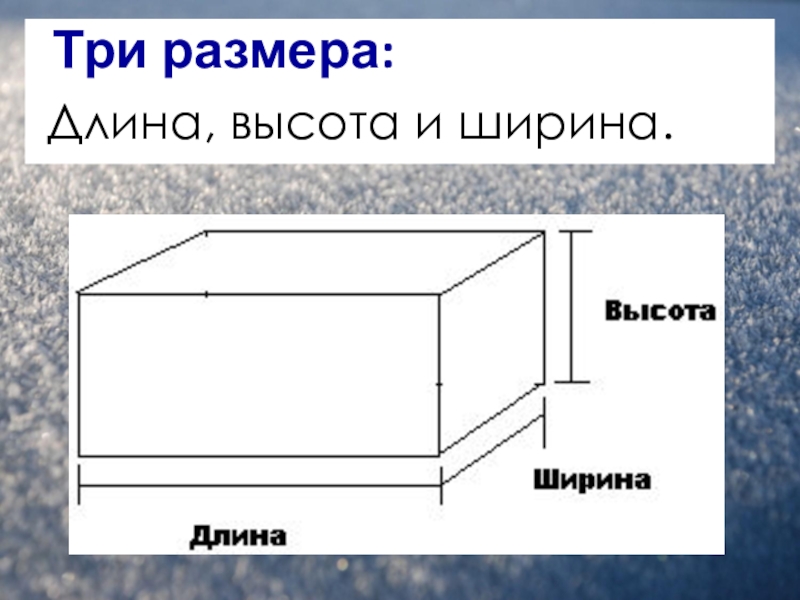 Три размера:

Длина, высота и ширина.

Высота

Ширина

Длина